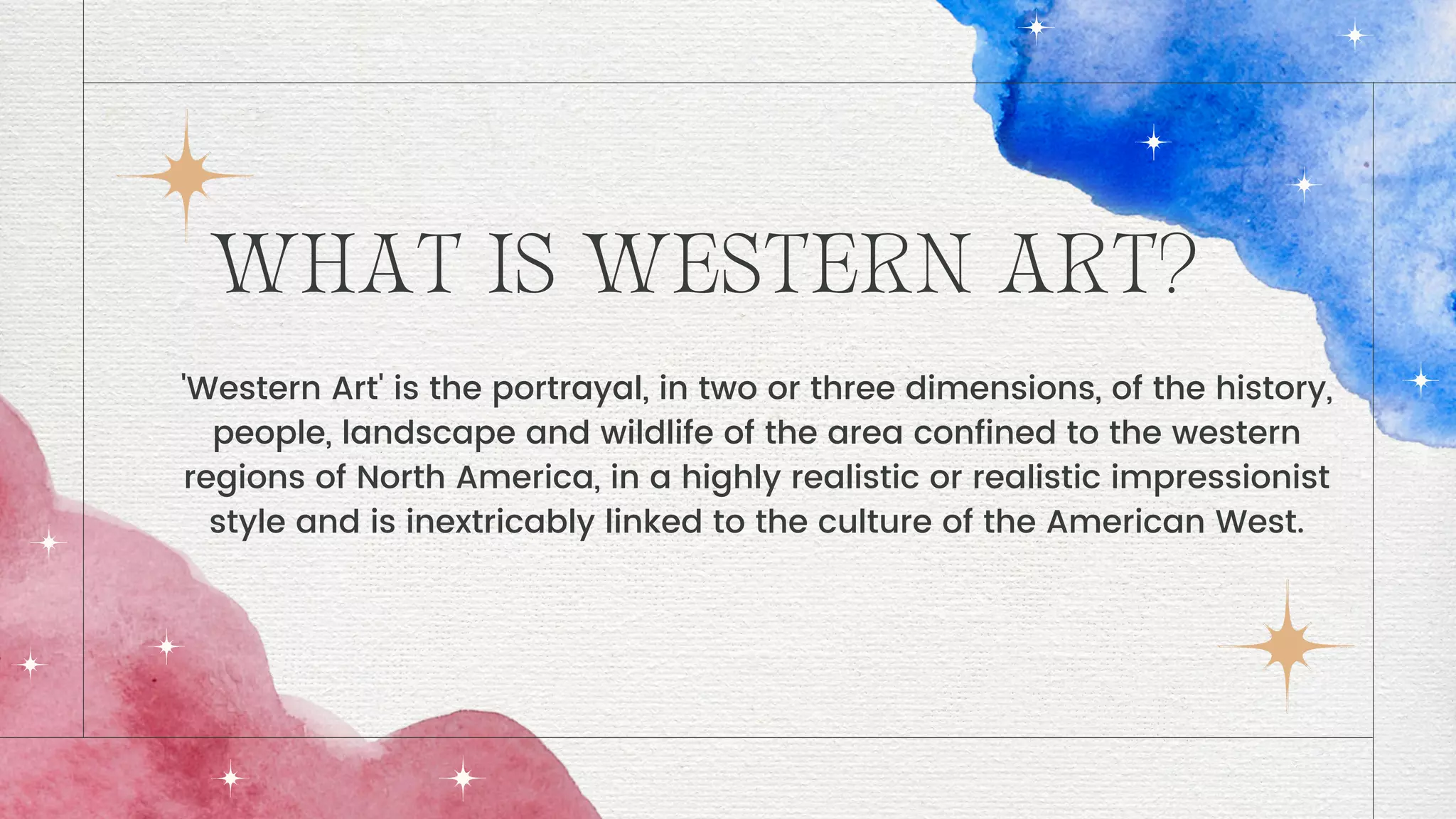 WHAT IS WESTERN ART?

'Western Art' is the portrayal, in two or three dimensions, of the history, people, landscape and wildlife of the area confined to the western regions of North America, in a highly realistic or realistic impressionist style and is inextricably linked to the culture of the American West.